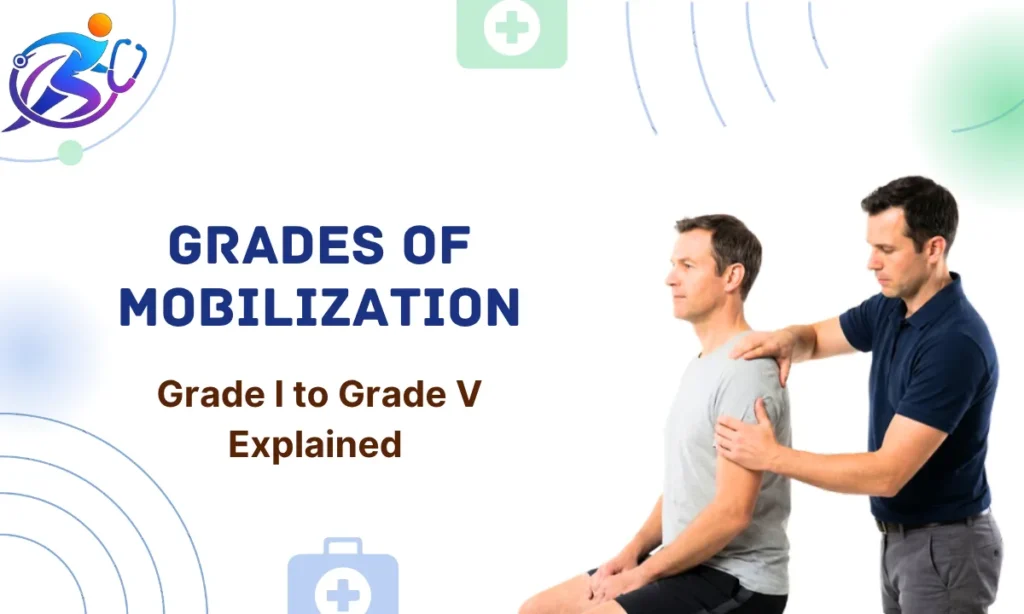 GRADES OF MOBILIZATION

Grade I to Grade V Explained